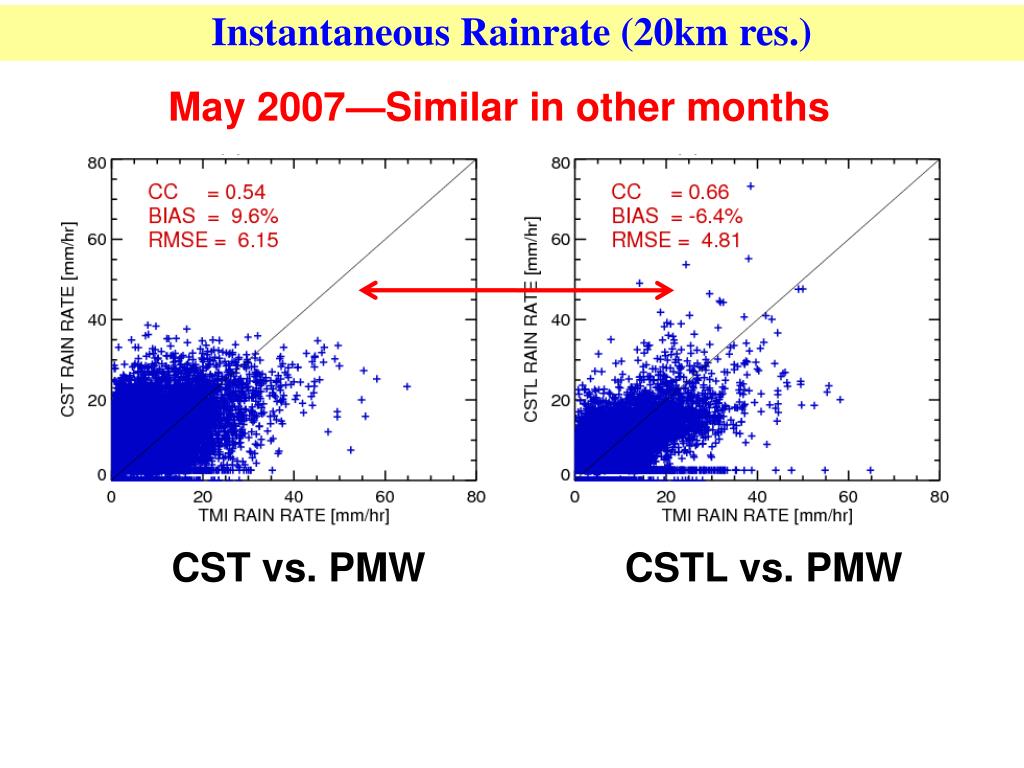 Instantaneous Rainrate (20km res.)

May 2007—Similar in other months

CC = 0.54
BIAS = 9.6%
RMSE = 6.15

CST RAIN RATE [mm/hr]

80
60
40
20
0

0
20
40
60
80

TMI RAIN RATE [mm/hr]

CC = 0.66
BIAS = -6.4%
RMSE = 4.81

CSTL RAIN RATE [mm/hr]

80
60
40
20
0

0
20
40
60
80

TMI RAIN RATE [mm/hr]

CST vs. PMW

CSTL vs. PMW